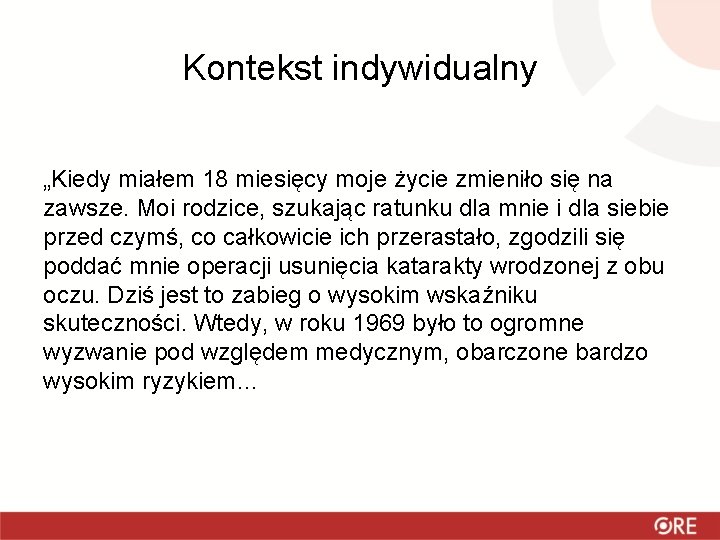 Kontekst indywidualny

„Kiedy miałem 18 miesięcy moje życie zmieniło się na zawsze. Moi rodzice, szukając ratunku dla mnie i dla siebie przed czymś, co całkowicie ich przerastało, zgodzili się poddać mnie operacji usunięcia katarakty wrodzonej z obu oczu. Dziś jest to zabieg o wysokim wskaźniku skuteczności. Wtedy, w roku 1969 było to ogromne wyzwanie pod względem medycznym, obarczone bardzo wysokim ryzykiem…

ORE